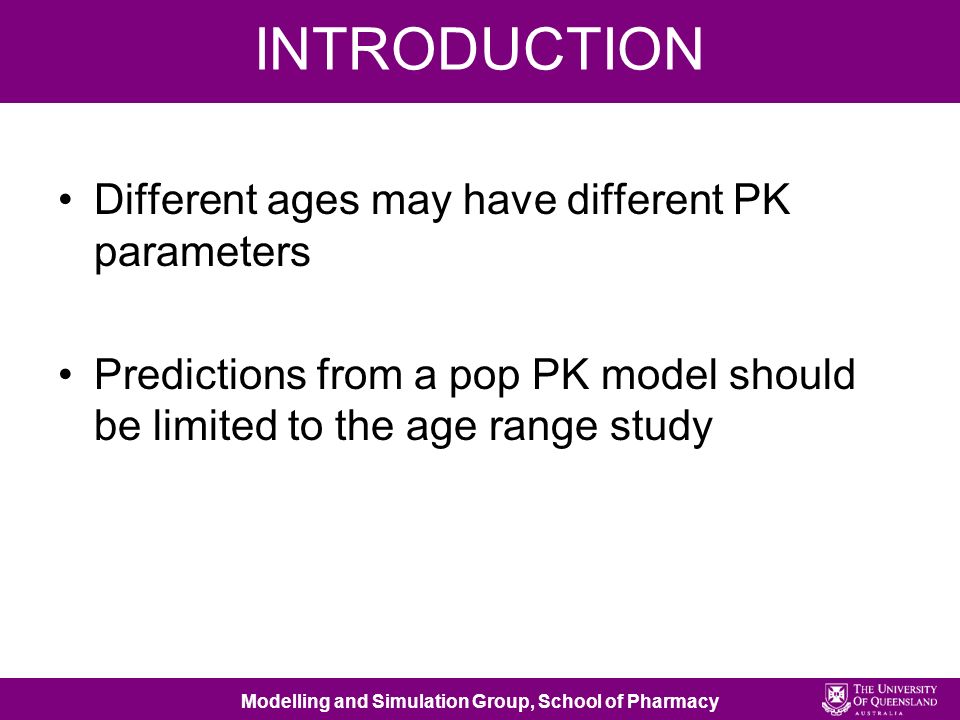 INTRODUCTION

• Different ages may have different PK parameters

• Predictions from a pop PK model should be limited to the age range study

Modelling and Simulation Group, School of Pharmacy

THE UNIVERSITY OF QUEENSLAND AUSTRALIA